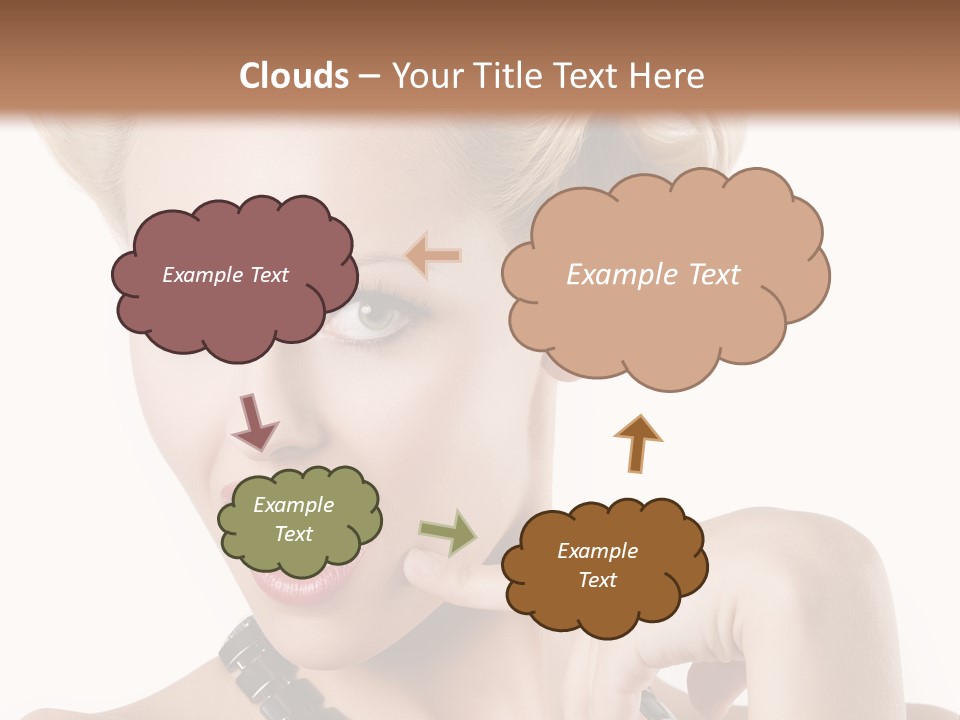 Clouds – Your Title Text Here

Example Text

Example Text

Example Text

Example Text